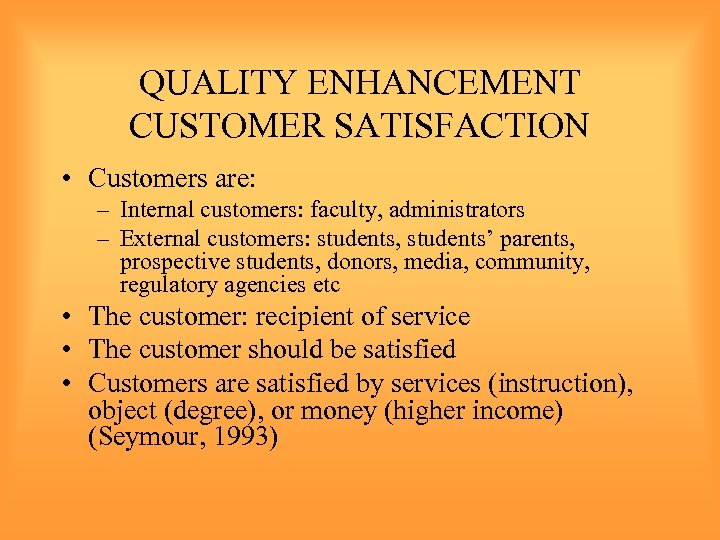 QUALITY ENHANCEMENT CUSTOMER SATISFACTION

• Customers are:
– Internal customers: faculty, administrators
– External customers: students, students' parents, prospective students, donors, media, community, regulatory agencies etc
• The customer: recipient of service
• The customer should be satisfied
• Customers are satisfied by services (instruction), object (degree), or money (higher income) (Seymour, 1993)